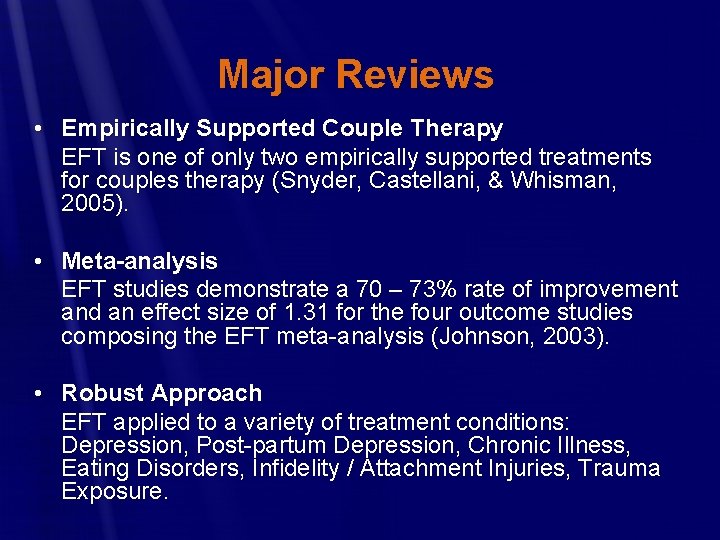 Major Reviews

• Empirically Supported Couple Therapy
EFT is one of only two empirically supported treatments for couples therapy (Snyder, Castellani, & Whisman, 2005).

• Meta-analysis
EFT studies demonstrate a 70 – 73% rate of improvement and an effect size of 1.31 for the four outcome studies composing the EFT meta-analysis (Johnson, 2003).

• Robust Approach
EFT applied to a variety of treatment conditions: Depression, Post-partum Depression, Chronic Illness, Eating Disorders, Infidelity / Attachment Injuries, Trauma Exposure.